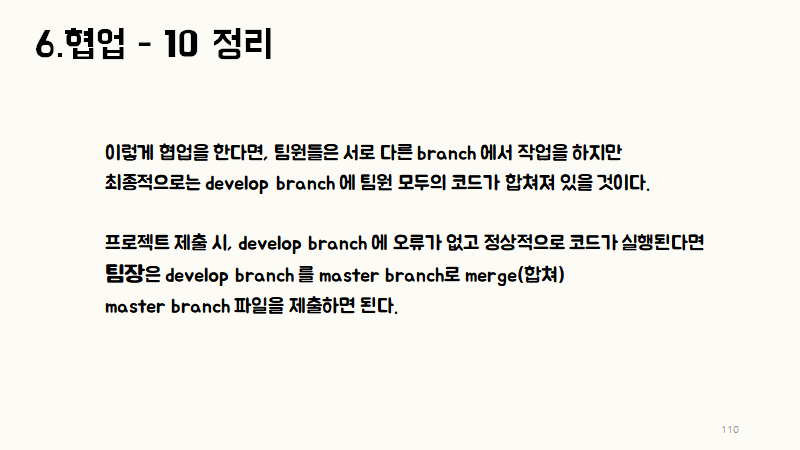 6.협업 - 10 정리

이렇게 협업을 한다면, 팀원들은 서로 다른 branch 에서 작업을 하지만 최종적으로는 develop branch 에 팀원 모두의 코드가 합쳐져 있을 것이다.

프로젝트 제출 시, develop branch 에 오류가 없고 정상적으로 코드가 실행된다면 팀장은 develop branch 를 master branch로 merge(합쳐) master branch 파일을 제출하면 된다.

110